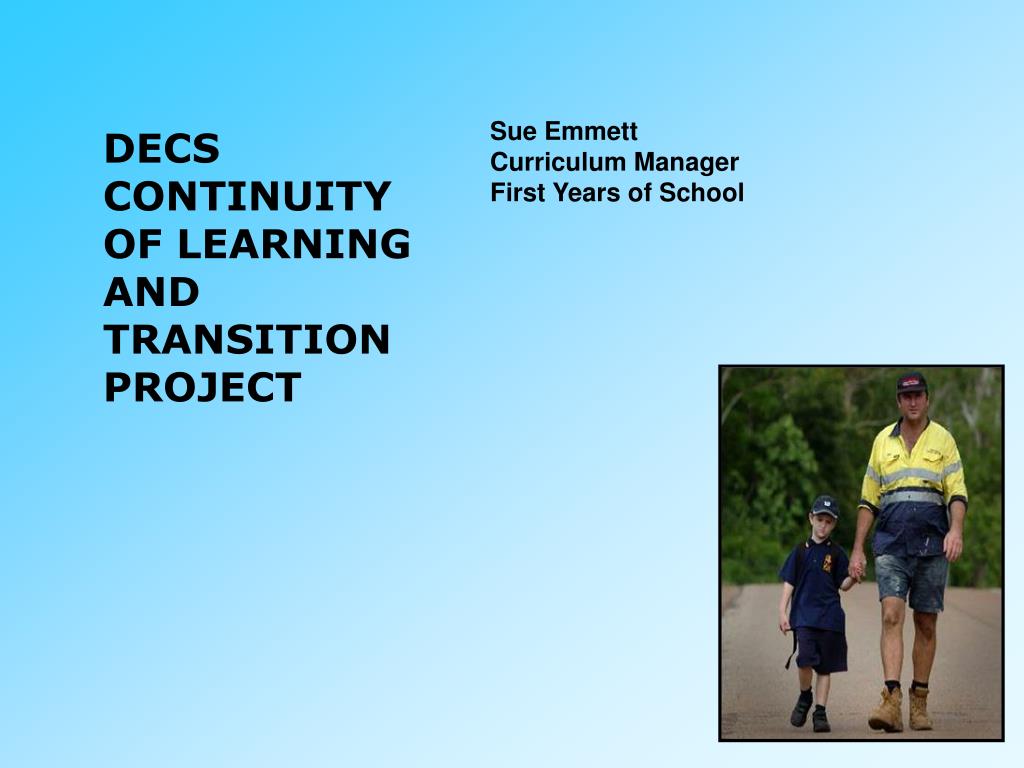 DECS CONTINUITY OF LEARNING AND TRANSITION PROJECT

Sue Emmett
Curriculum Manager
First Years of School